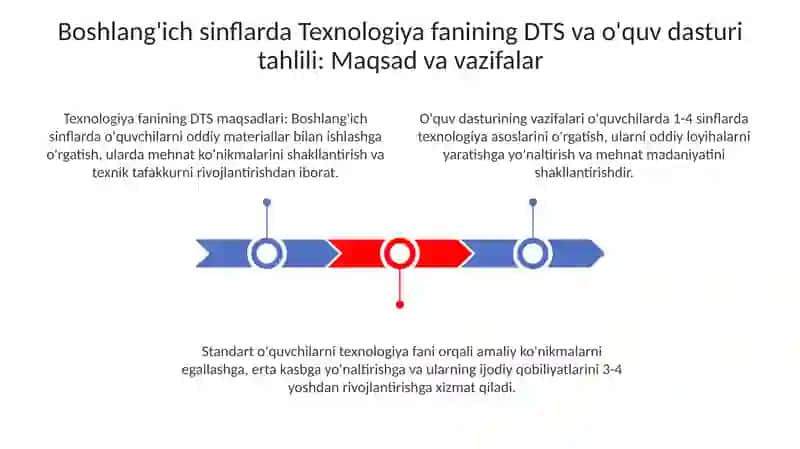 Boshlang'ich sinflarda Texnologiya fanining DTS va o'quv dasturi tahlili: Maqsad va vazifalar

Texnologiya fanining DTS maqsadlari: Boshlang'ich sinflarda o'quvchilarni oddiy materiallar bilan ishlashga o'rgatish, ularda mehnat ko'nikmalarini shakllantirish va texnik tafakkurni rivojlantirishdan iborat.

O'quv dasturining vazifalari o'quvchilarda 1-4 sinflarda texnologiya asoslarini o'rgatish, ularni oddiy loyihalarni yaratishga yo'naltirish va mehnat madaniyatini shakllantirishdir.

Standart o'quvchilarni texnologiya fani orqali amaliy ko'nikmalarni egallashga, erta kasbga yo'naltirishga va ularning ijodiy qobiliyatlarini 3-4 yoshdan rivojlantirishga xizmat qiladi.